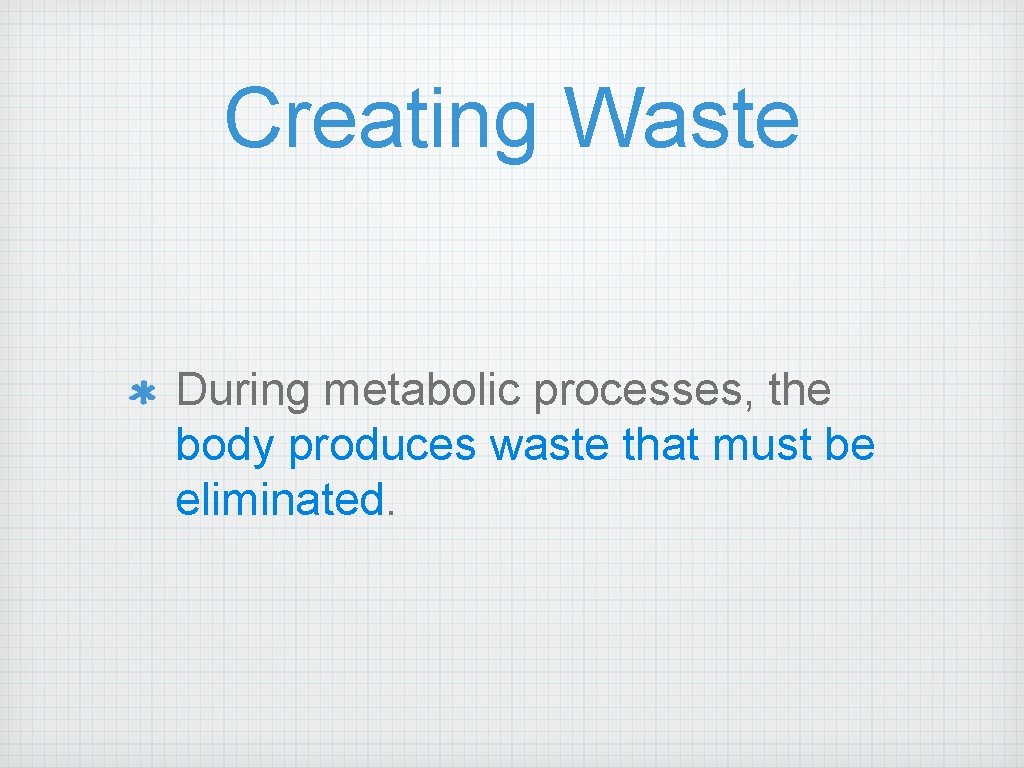 Creating Waste

During metabolic processes, the body produces waste that must be eliminated.